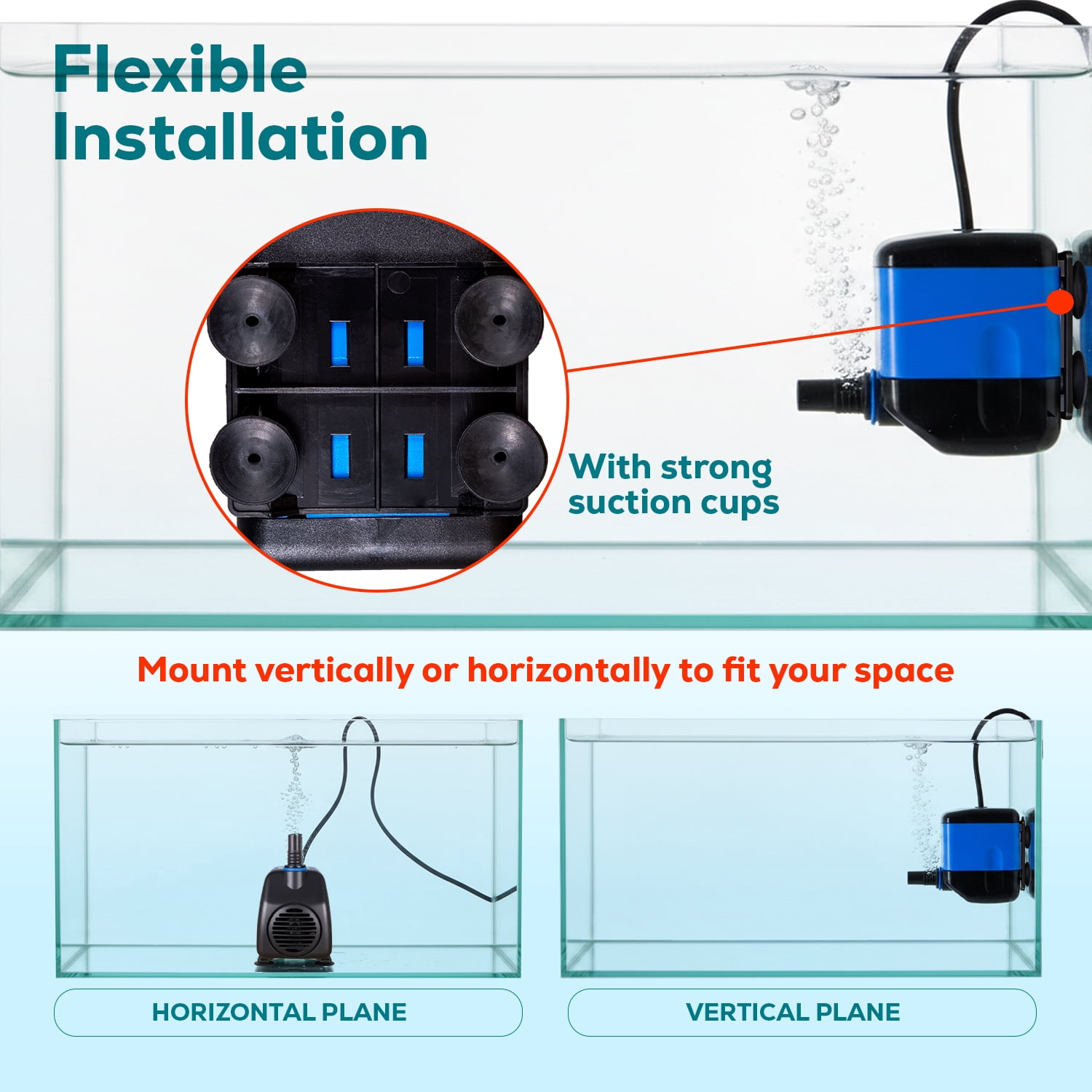 Flexible Installation

With strong suction cups

Mount vertically or horizontally to fit your space

HORIZONTAL PLANE

VERTICAL PLANE